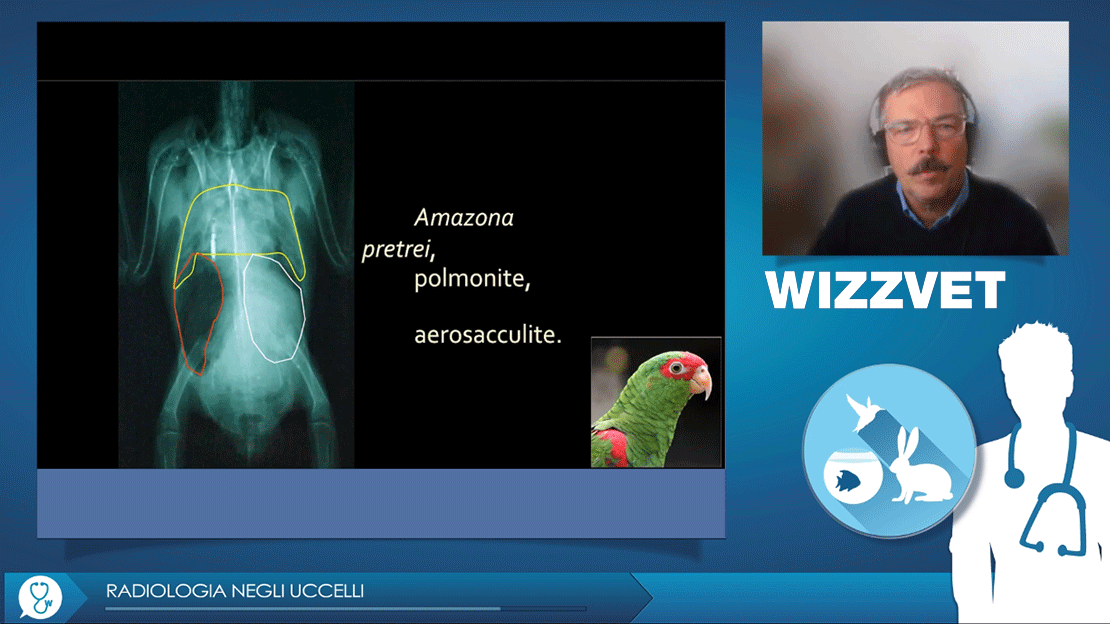 Amazona pretrei, polmonite,

aerosacculite.

WIZZVET

RADIOLOGIA NEGLI UCCELLI